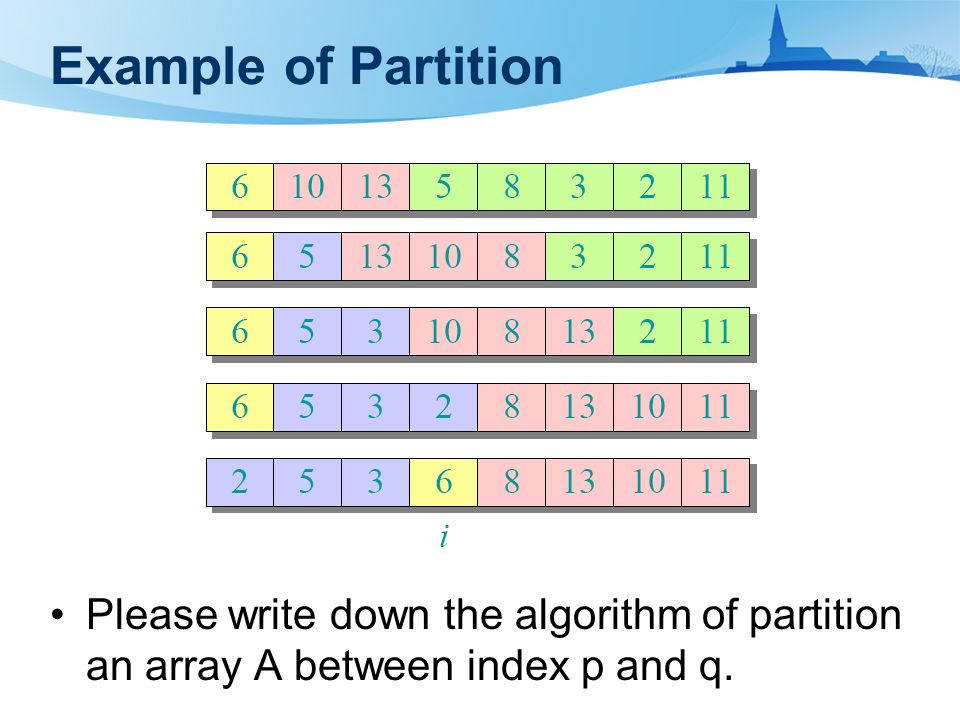 Example of Partition

| 6 | 10 | 13 | 5 | 8 | 3 | 2 | 11 |
|---|---|---|---|---|---|---|---|

| 6 | 5 | 13 | 10 | 8 | 3 | 2 | 11 |
|---|---|---|---|---|---|---|---|

| 6 | 5 | 3 | 10 | 8 | 13 | 2 | 11 |
|---|---|---|---|---|---|---|---|

| 6 | 5 | 3 | 2 | 8 | 13 | 10 | 11 |
|---|---|---|---|---|---|---|---|

| 2 | 5 | 3 | 6 | 8 | 13 | 10 | 11 |
|---|---|---|---|---|---|---|---|

$i$

• Please write down the algorithm of partition an array A between index p and q.